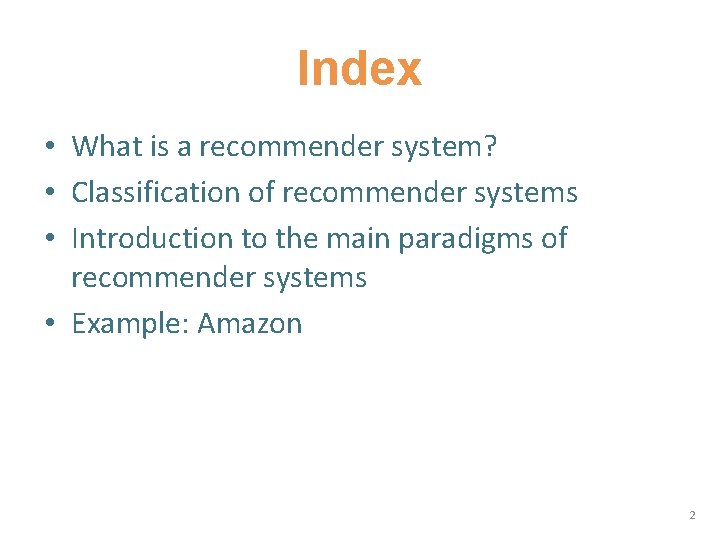 Index

• What is a recommender system?
• Classification of recommender systems
• Introduction to the main paradigms of recommender systems
• Example: Amazon

2